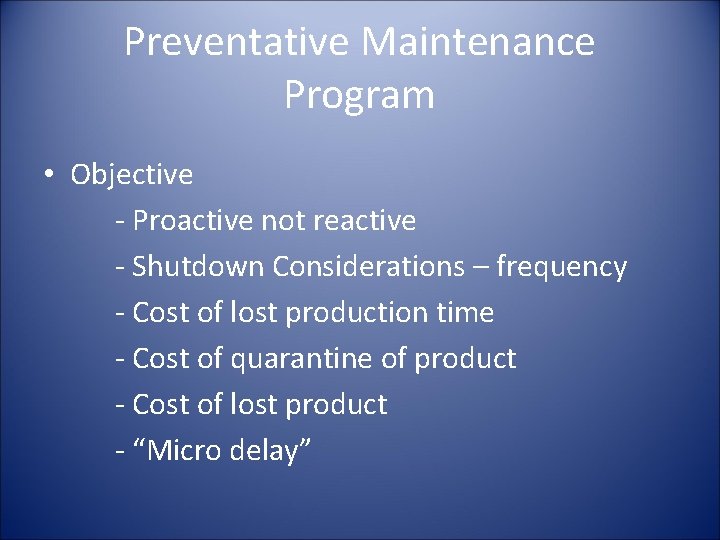 Preventative Maintenance Program

• Objective

- Proactive not reactive

- Shutdown Considerations – frequency

- Cost of lost production time

- Cost of quarantine of product

- Cost of lost product

- “Micro delay”